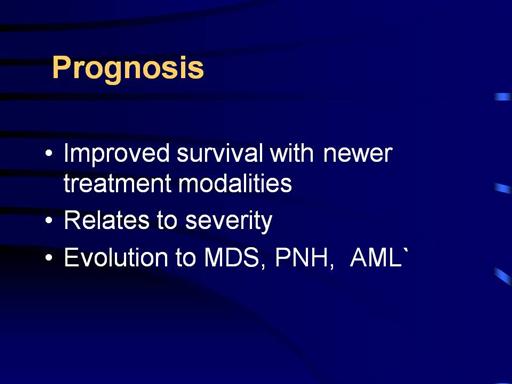 Prognosis

• Improved survival with newer treatment modalities
• Relates to severity
• Evolution to MDS, PNH, AML`